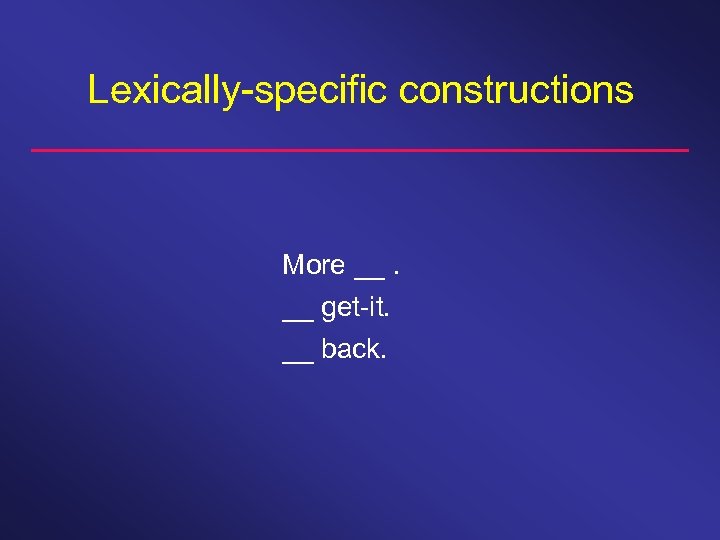 Lexically-specific constructions

More __ .

__ get-it.

__ back.